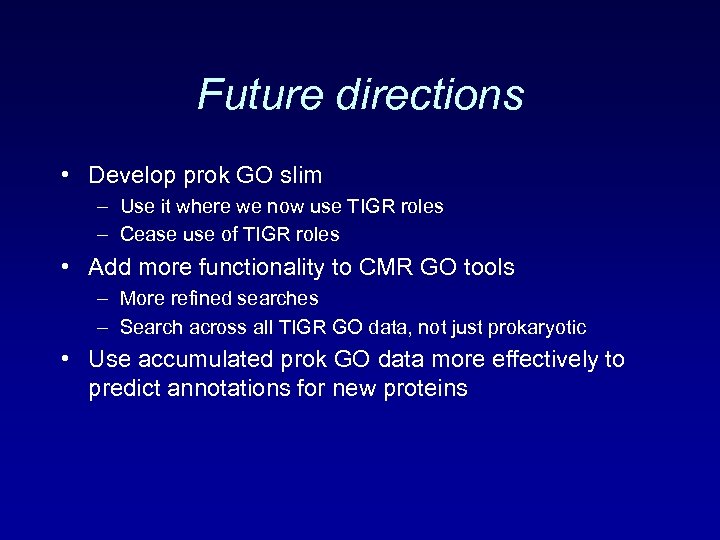 Future directions

• Develop prok GO slim
– Use it where we now use TIGR roles
– Cease use of TIGR roles
• Add more functionality to CMR GO tools
– More refined searches
– Search across all TIGR GO data, not just prokaryotic
• Use accumulated prok GO data more effectively to predict annotations for new proteins